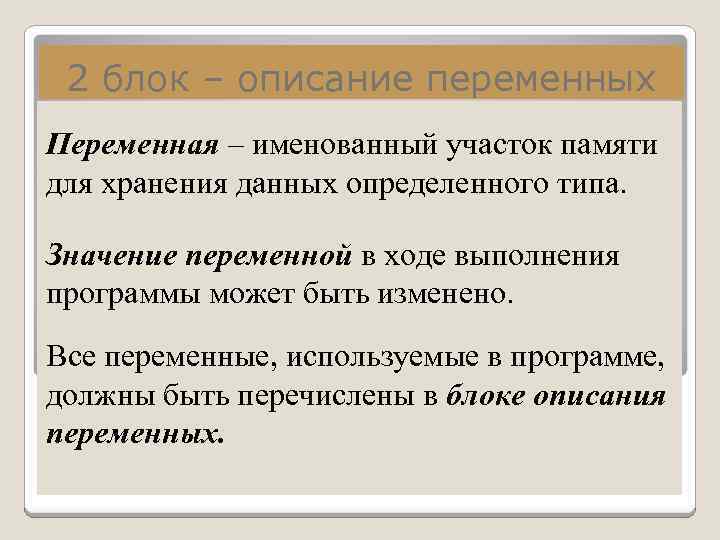 2 блок – описание переменных

Переменная – именованный участок памяти для хранения данных определенного типа.

Значение переменной в ходе выполнения программы может быть изменено.

Все переменные, используемые в программе, должны быть перечислены в блоке описания переменных.